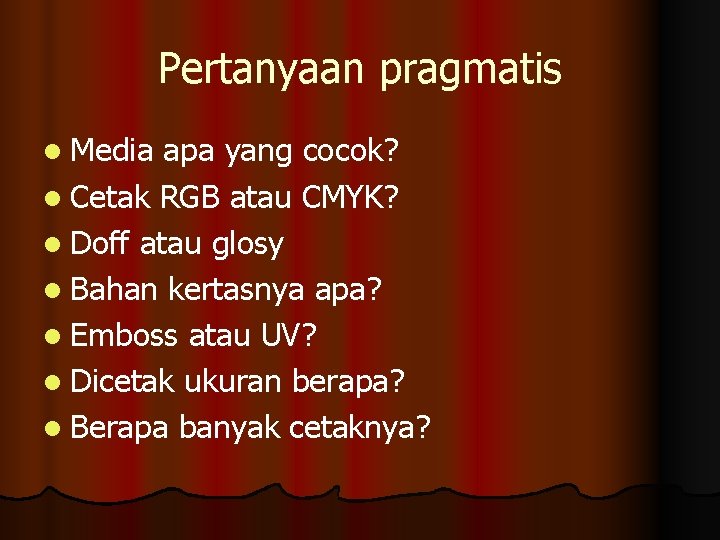 Pertanyaan pragmatis

- Media apa yang cocok?
- Cetak RGB atau CMYK?
- Doff atau glosy
- Bahan kertasnya apa?
- Emboss atau UV?
- Dicetak ukuran berapa?
- Berapa banyak cetaknya?